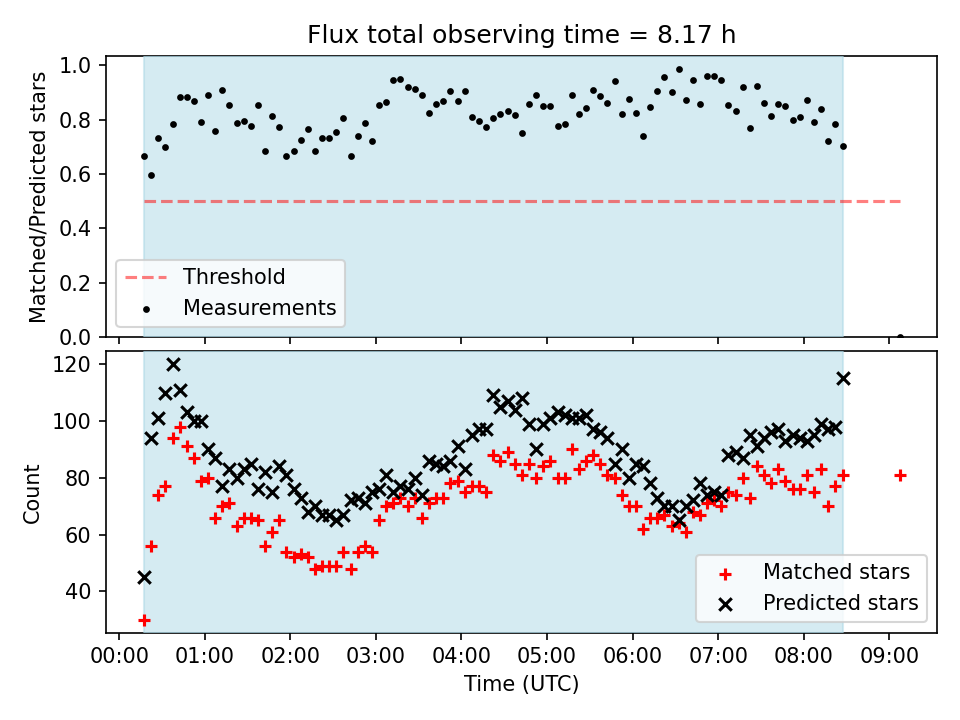 Flux total observing time = 8.17 h

Matched/Predicted stars

1.0
0.8
0.6
0.4
0.2
0.0

Threshold
Measurements

Count

120
100
80
60
40

Matched stars
Predicted stars

00:00 01:00 02:00 03:00 04:00 05:00 06:00 07:00 08:00 09:00

Time (UTC)